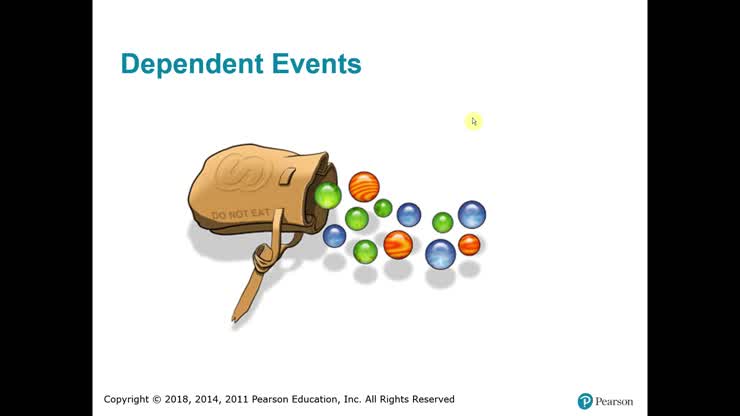 Dependent Events

DO NOT EAT

Copyright © 2018, 2014, 2011 Pearson Education, Inc. All Rights Reserved

Pearson